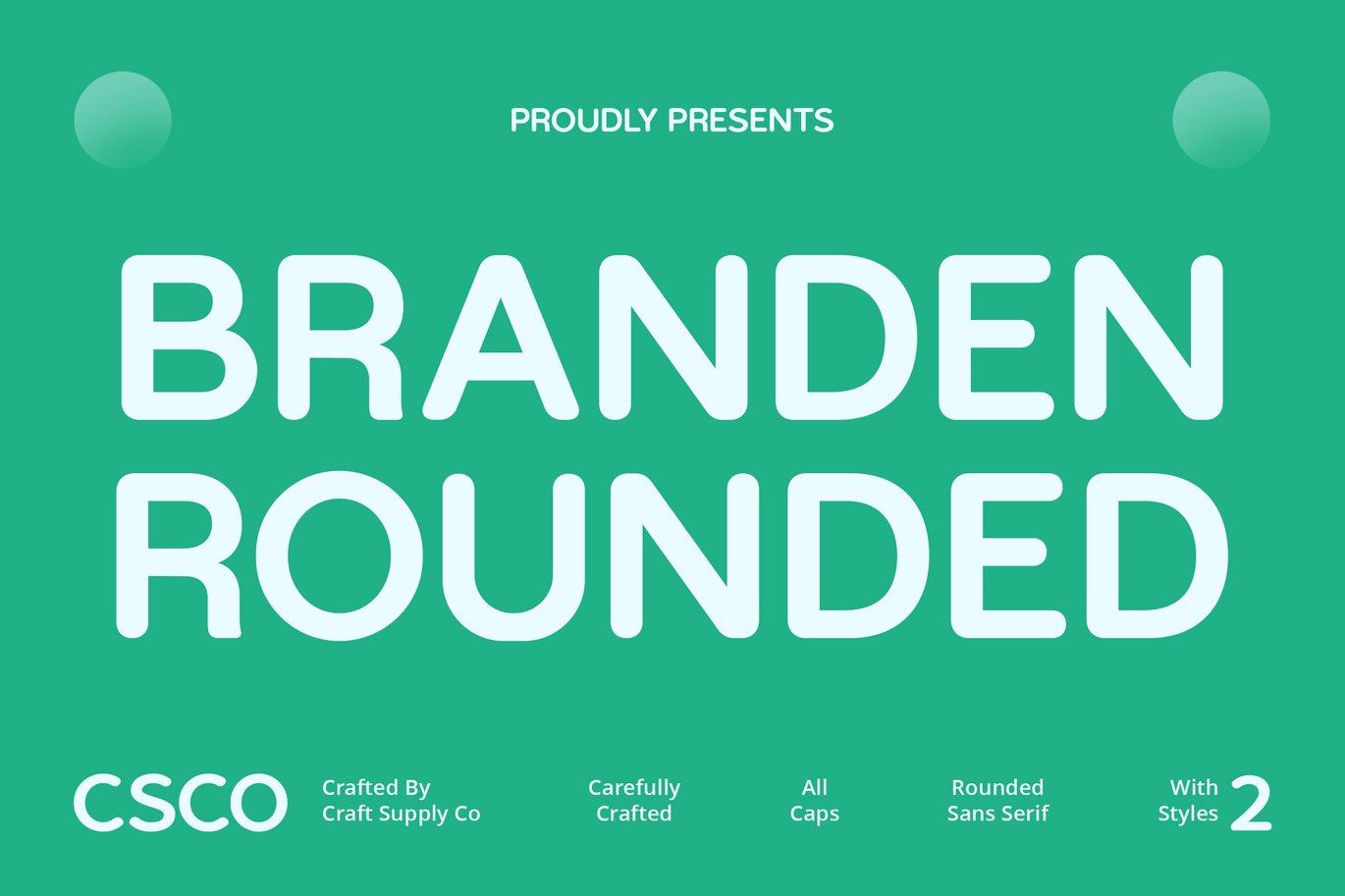 PROUDLY PRESENTS

BRANDEN ROUNDED

CSCO Crafted By Craft Supply Co

Carefully Crafted

All Caps

Rounded Sans Serif

With Styles 2